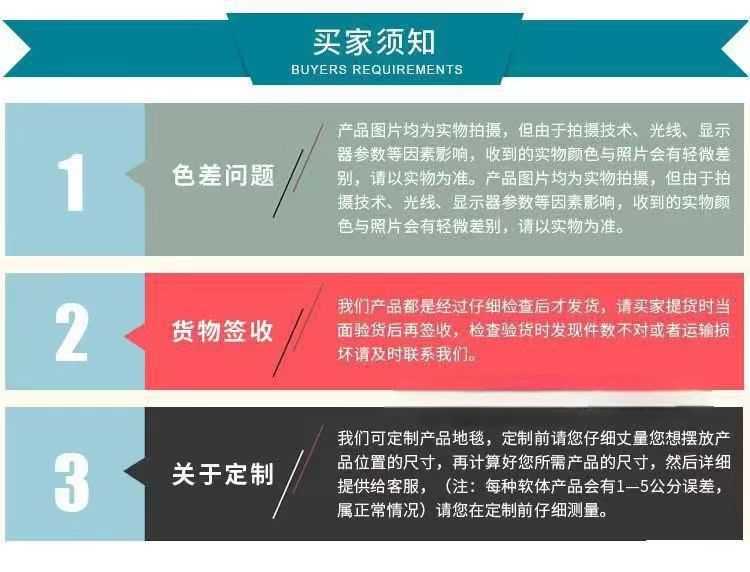 买家须知
BUYERS REQUIREMENTS

1

色差问题

产品图片均为实物拍摄，但由于拍摄技术、光线、显示器参数等因素影响，收到的实物颜色与照片会有轻微差别，请以实物为准。产品图片均为实物拍摄，但由于拍摄技术、光线、显示器参数等因素影响，收到的实物颜色与照片会有轻微差别，请以实物为准。

2

货物签收

我们产品都是经过仔细检查后才发货，请买家提货时当面验货后再签收，检查验货时发现件数不对或者运输损坏请及时联系我们。

3

关于定制

我们可定制产品地毯，定制前请您仔细丈量您想摆放产品位置的尺寸，再计算好您所需产品的尺寸，然后详细提供给客服，（注：每种软体产品会有1—5公分误差，属正常情况）请您在定制前仔细测量。